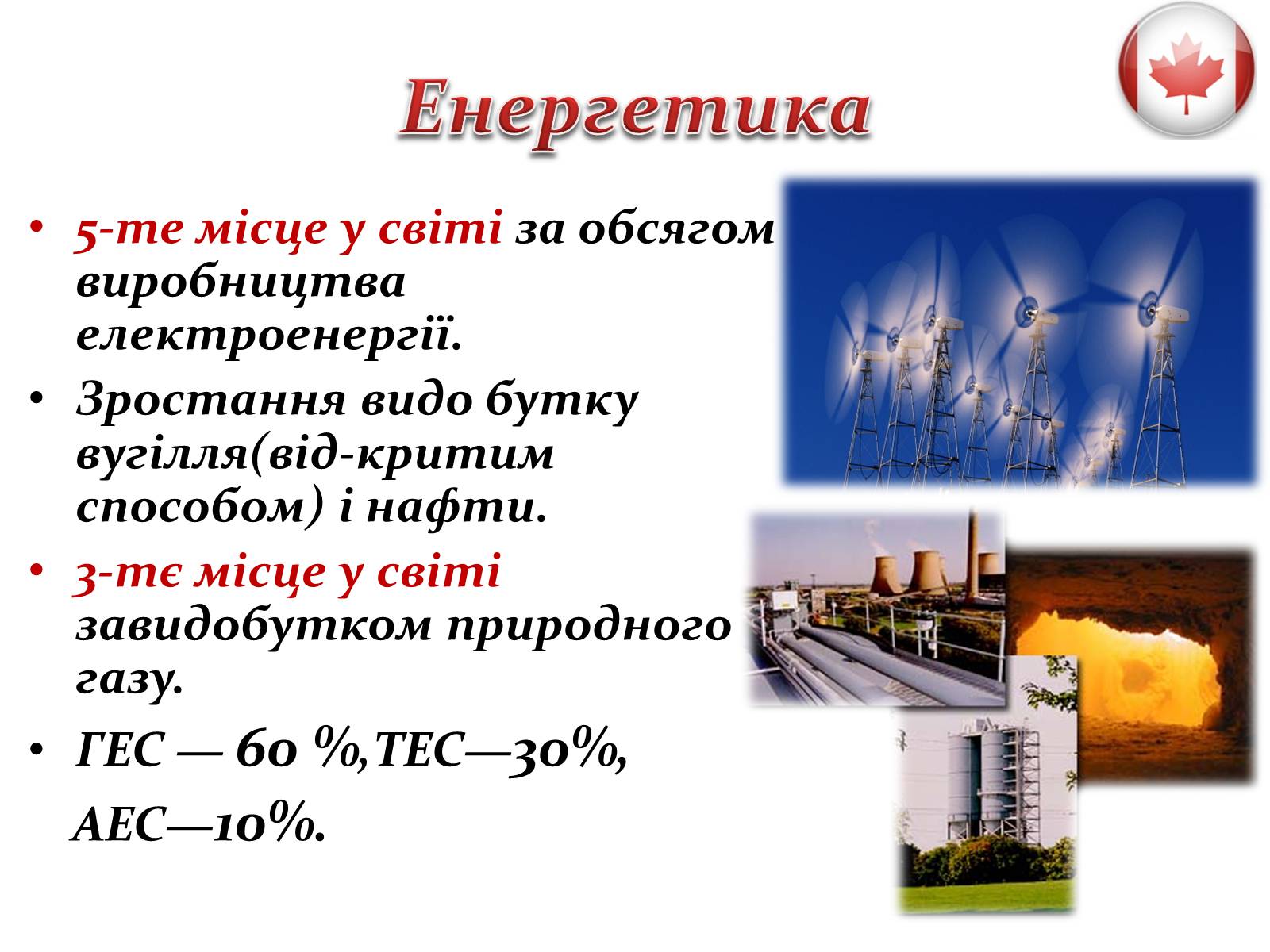 Енергетика

• 5-те місце у світі за обсягом виробництва електроенергії.
• Зростання видо бутку вугілля(від-критим способом) і нафти.
• 3-тє місце у світі завидобутком природного газу.
• ГЕС — 60 %,ТЕС—30%, АЕС—10%.